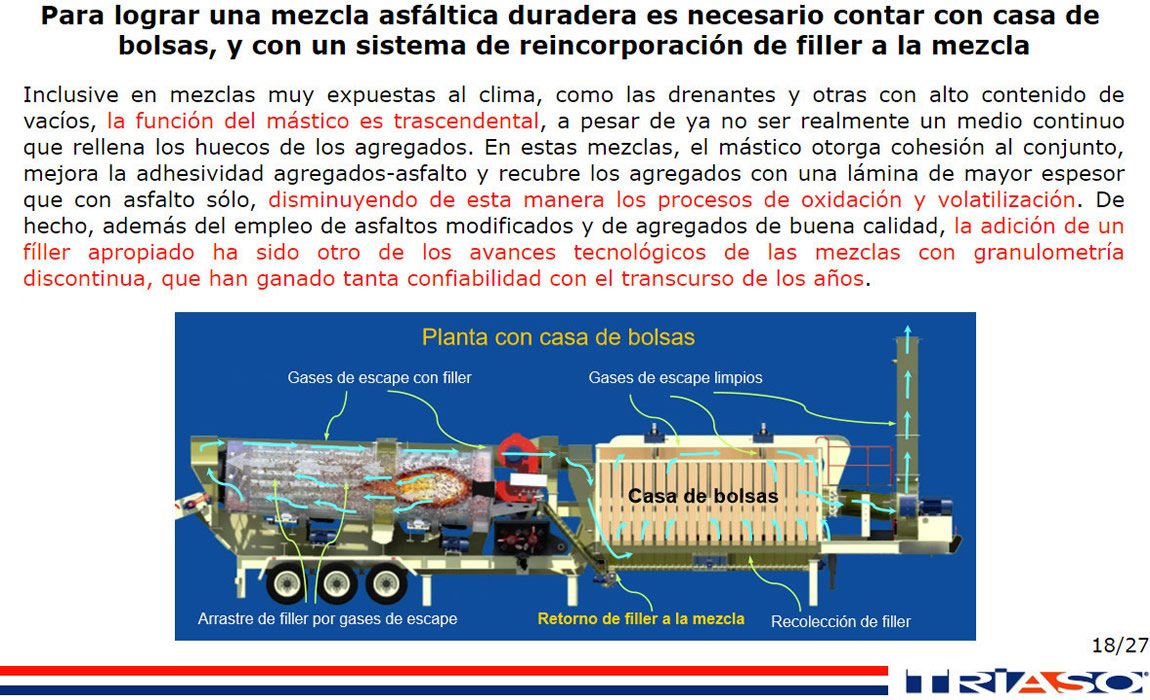 Para lograr una mezcla asfáltica duradera es necesario contar con casa de bolsas, y con un sistema de reincorporación de filler a la mezcla

Inclusive en mezclas muy expuestas al clima, como las drenantes y otras con alto contenido de vacíos, la función del mástico es trascendental, a pesar de ya no ser realmente un medio continuo que rellena los huecos de los agregados. En estas mezclas, el mástico otorga cohesión al conjunto, mejora la adhesividad agregados-asfalto y recubre los agregados con una lámina de mayor espesor que con asfalto sólo, disminuyendo de esta manera los procesos de oxidación y volatilización. De hecho, además del empleo de asfaltos modificados y de agregados de buena calidad, la adición de un fíller apropiado ha sido otro de los avances tecnológicos de las mezclas con granulometría discontinua, que han ganado tanta confiabilidad con el transcurso de los años.

Planta con casa de bolsas

Gases de escape con filler

Gases de escape limpios

Casa de bolsas

Arrastre de filler por gases de escape

Retorno de filler a la mezcla

Recolección de filler

18/27

TRIASO